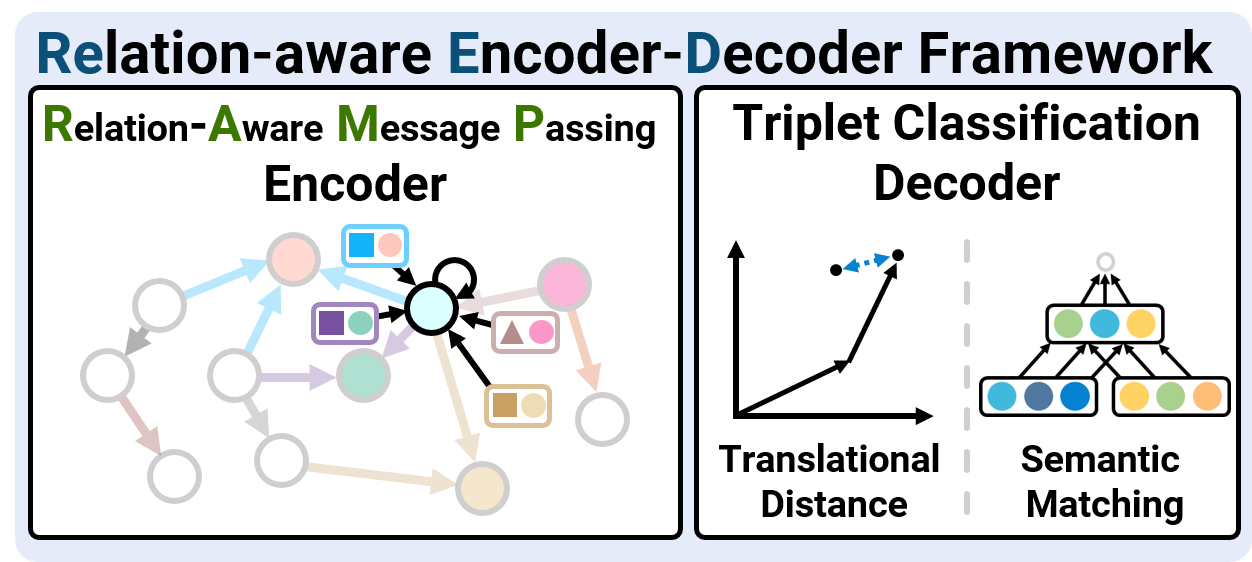 Relation-aware Encoder-Decoder Framework

Relation-Aware Message Passing Encoder

Triplet Classification Decoder

Translational Distance

Semantic Matching